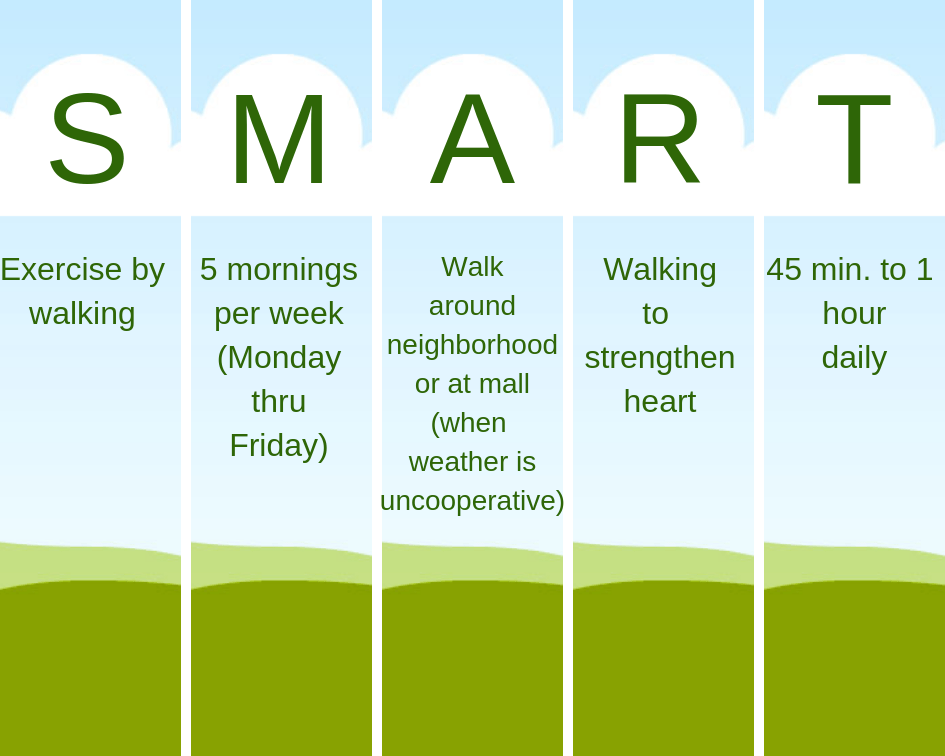 S

Exercise by walking

M

5 mornings per week (Monday thru Friday)

A

Walk around neighborhood or at mall (when weather is uncooperative)

R

Walking to strengthen heart

T

45 min. to 1 hour daily